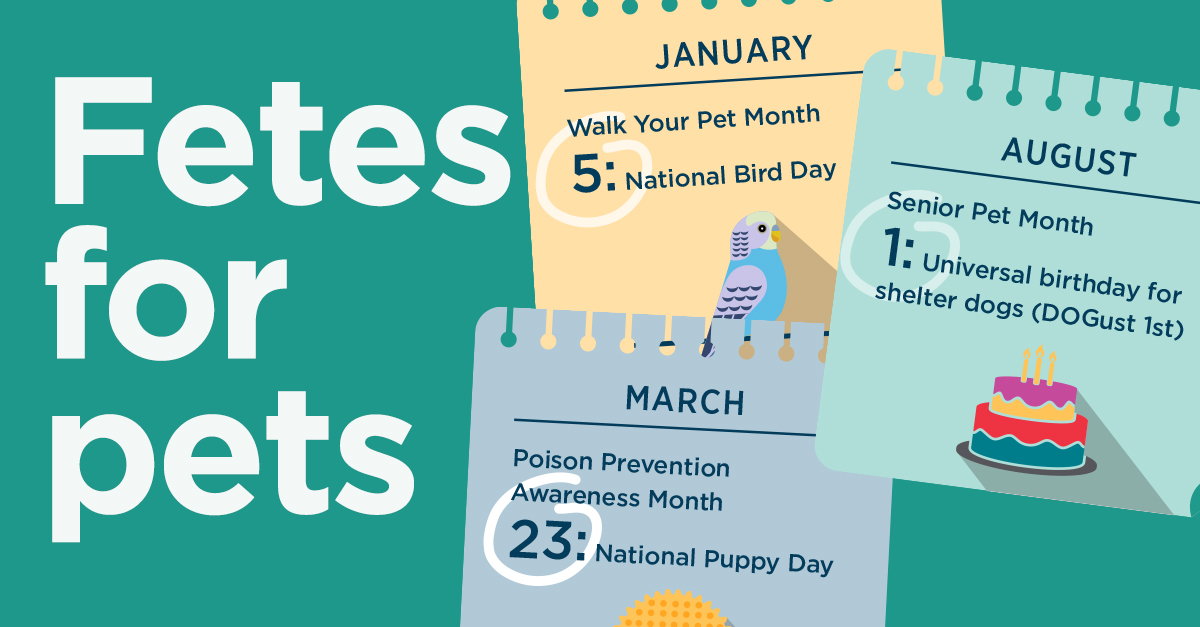 Fetes for pets

JANUARY

Walk Your Pet Month

5: National Bird Day

AUGUST

Senior Pet Month

1: Universal birthday for shelter dogs (DOGust 1st)

MARCH

Poison Prevention Awareness Month

23: National Puppy Day